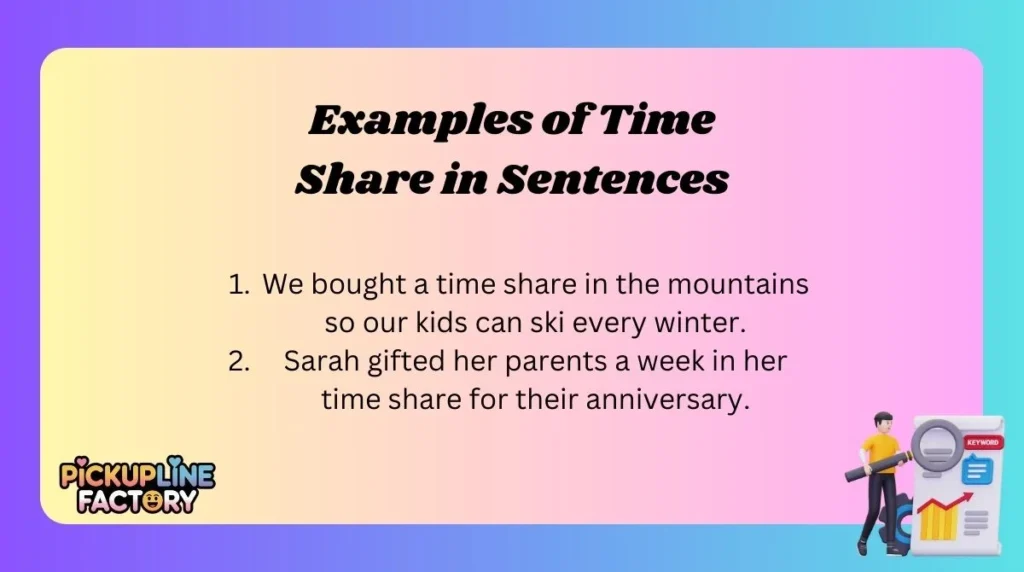 Examples of Time Share in Sentences

1. We bought a time share in the mountains so our kids can ski every winter.
2. Sarah gifted her parents a week in her time share for their anniversary.

PICKUPLINE FACTORY

KEYWORD